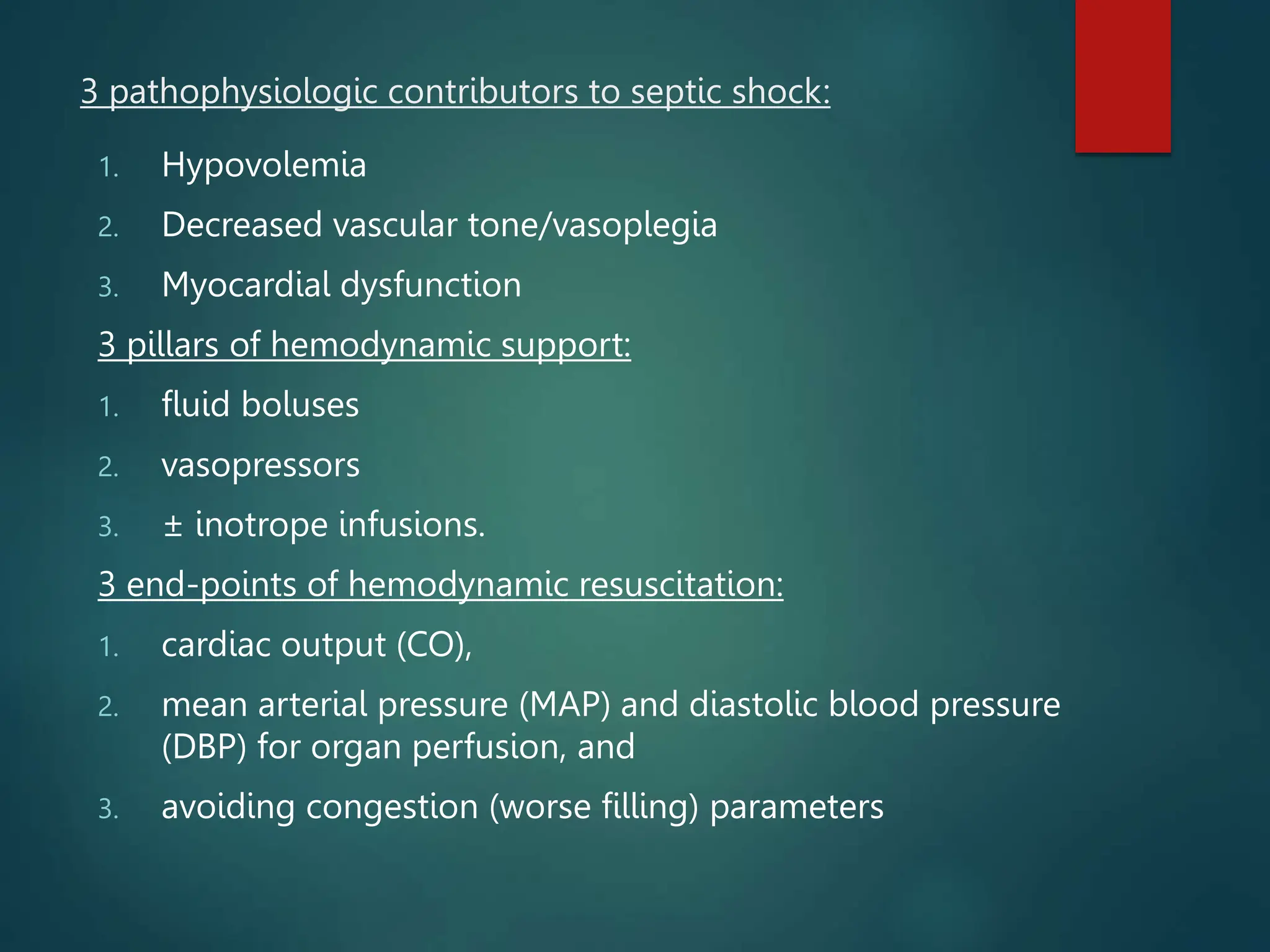 3 pathophysiologic contributors to septic shock:

1. Hypovolemia
2. Decreased vascular tone/vasoplegia
3. Myocardial dysfunction

3 pillars of hemodynamic support:

1. fluid boluses
2. vasopressors
3. ± inotrope infusions.

3 end-points of hemodynamic resuscitation:

1. cardiac output (CO),
2. mean arterial pressure (MAP) and diastolic blood pressure (DBP) for organ perfusion, and
3. avoiding congestion (worse filling) parameters